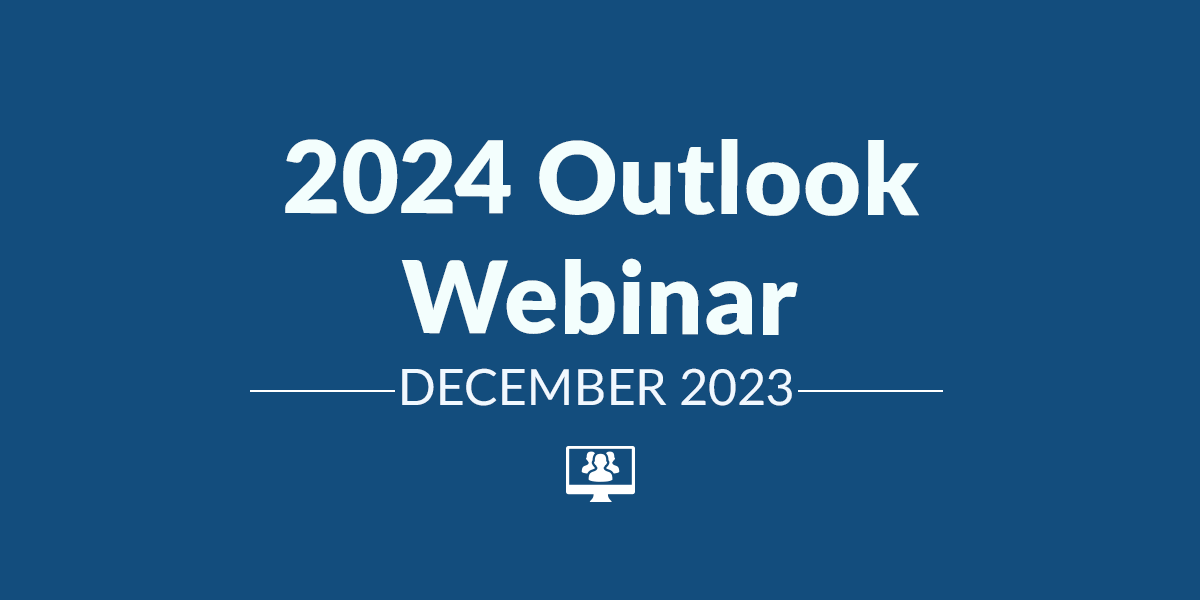 2024 Outlook Webinar

DECEMBER 2023